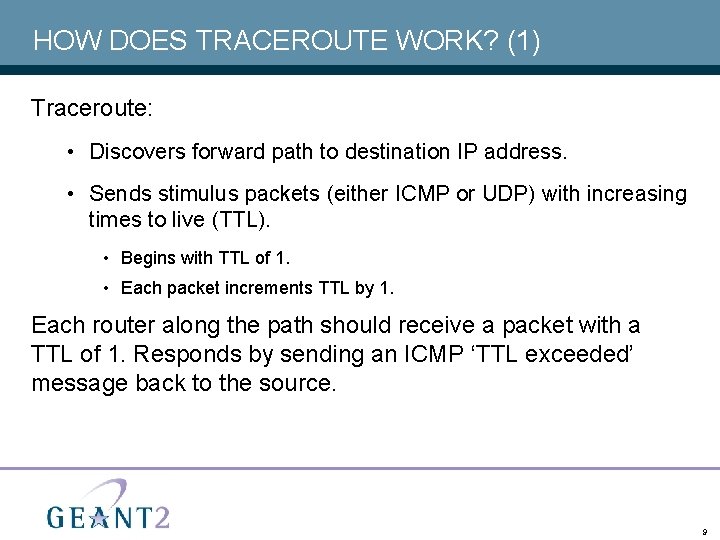 HOW DOES TRACEROUTE WORK? (1)

Traceroute:

• Discovers forward path to destination IP address.

• Sends stimulus packets (either ICMP or UDP) with increasing times to live (TTL).

• Begins with TTL of 1.

• Each packet increments TTL by 1.

Each router along the path should receive a packet with a TTL of 1. Responds by sending an ICMP ‘TTL exceeded’ message back to the source.

GEANT2

9